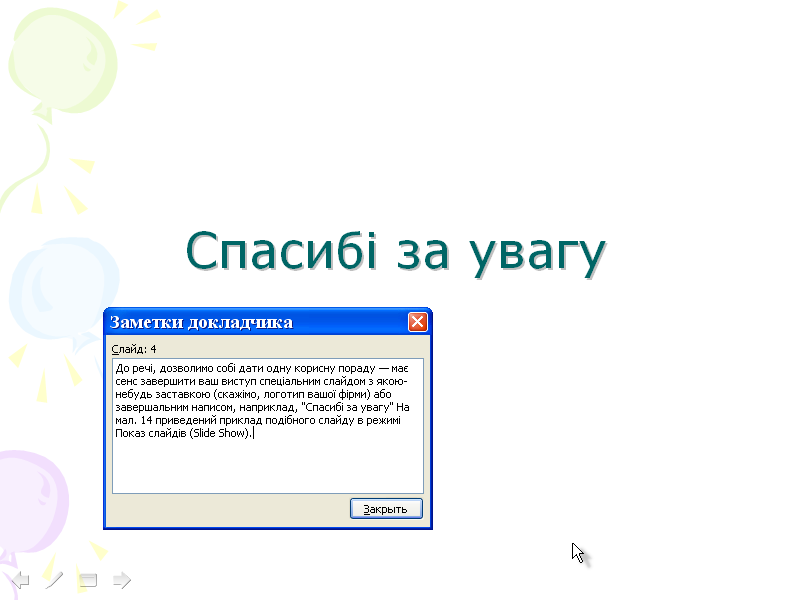 Спасибі за увагу

Заметки докладчика

Слайд: 4

До речі, дозволимо собі дати одну корисну пораду — має сенс завершити ваш виступ спеціальним слайдом з якою-небудь заставкою (скажімо, логотип вашої фірми) або завершальним написом, наприклад, "Спасибі за увагу" На мал. 14 приведений приклад подібного слайду в режимі Показ слайдів (Slide Show).

Закрыть